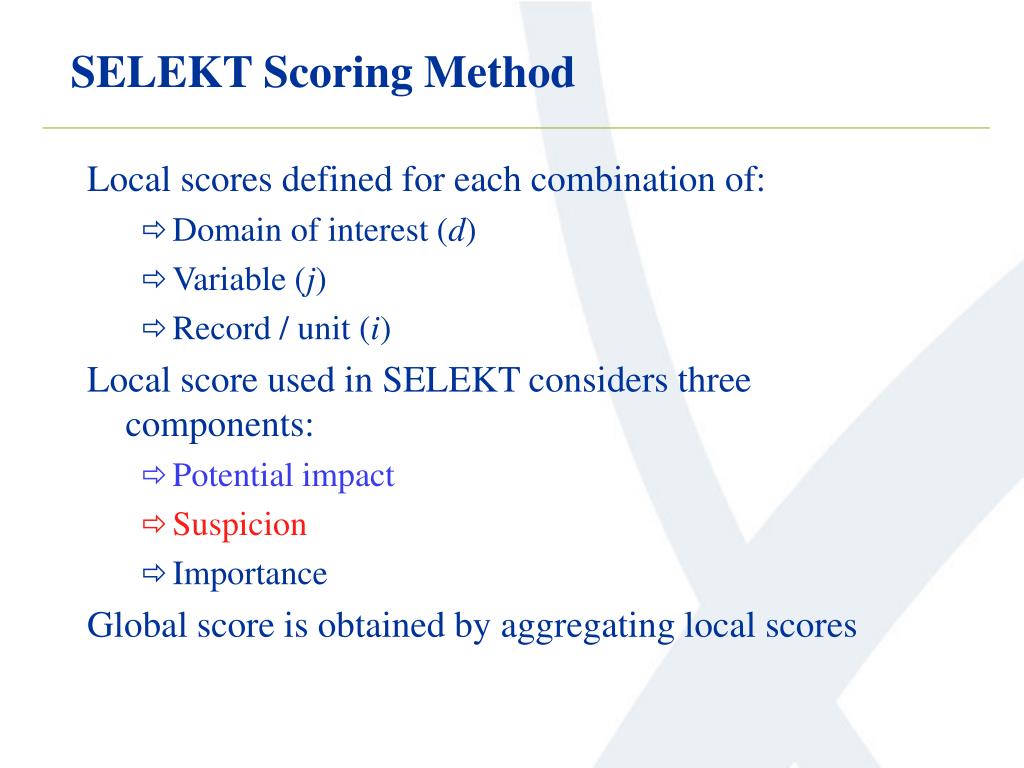 SELEKT Scoring Method

Local scores defined for each combination of:

⇨ Domain of interest ($d$)

⇨ Variable ($j$)

⇨ Record / unit ($i$)

Local score used in SELEKT considers three components:

⇨ Potential impact

⇨ Suspicion

⇨ Importance

Global score is obtained by aggregating local scores